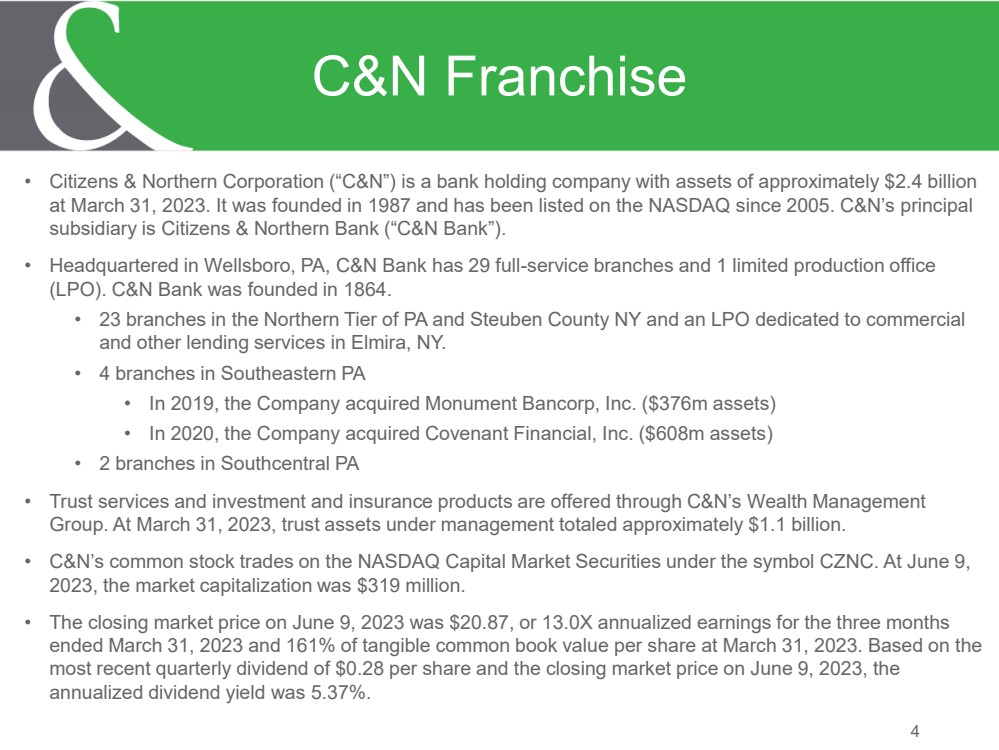 &

C&N Franchise

• Citizens & Northern Corporation (“C&N”) is a bank holding company with assets of approximately $2.4 billion at March 31, 2023. It was founded in 1987 and has been listed on the NASDAQ since 2005. C&N’s principal subsidiary is Citizens & Northern Bank (“C&N Bank”).

• Headquartered in Wellsboro, PA, C&N Bank has 29 full-service branches and 1 limited production office (LPO). C&N Bank was founded in 1864.
  • 23 branches in the Northern Tier of PA and Steuben County NY and an LPO dedicated to commercial and other lending services in Elmira, NY.
  • 4 branches in Southeastern PA
    • In 2019, the Company acquired Monument Bancorp, Inc. ($376m assets)
    • In 2020, the Company acquired Covenant Financial, Inc. ($608m assets)
  • 2 branches in Southcentral PA

• Trust services and investment and insurance products are offered through C&N’s Wealth Management Group. At March 31, 2023, trust assets under management totaled approximately $1.1 billion.

• C&N’s common stock trades on the NASDAQ Capital Market Securities under the symbol CZNC. At June 9, 2023, the market capitalization was $319 million.

• The closing market price on June 9, 2023 was $20.87, or 13.0X annualized earnings for the three months ended March 31, 2023 and 161% of tangible common book value per share at March 31, 2023. Based on the most recent quarterly dividend of $0.28 per share and the closing market price on June 9, 2023, the annualized dividend yield was 5.37%.

4